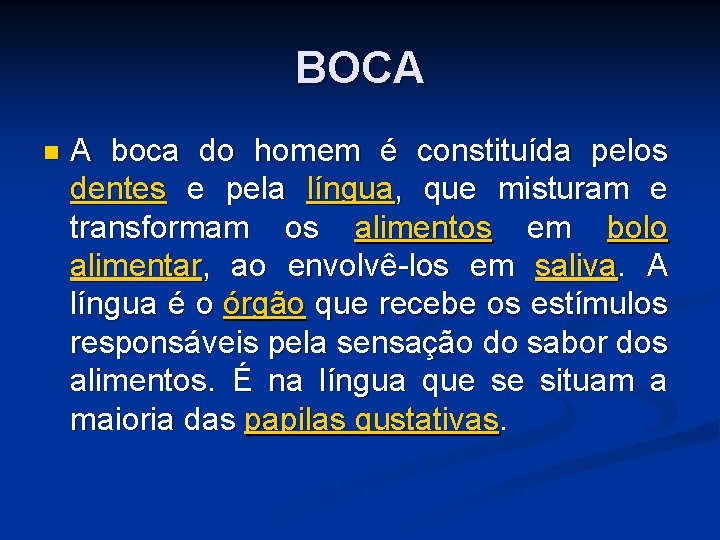 BOCA

A boca do homem é constituída pelos dentes e pela língua, que misturam e transformam os alimentos em bolo alimentar, ao envolvê-los em saliva. A língua é o órgão que recebe os estímulos responsáveis pela sensação do sabor dos alimentos. É na língua que se situam a maioria das papilas gustativas.